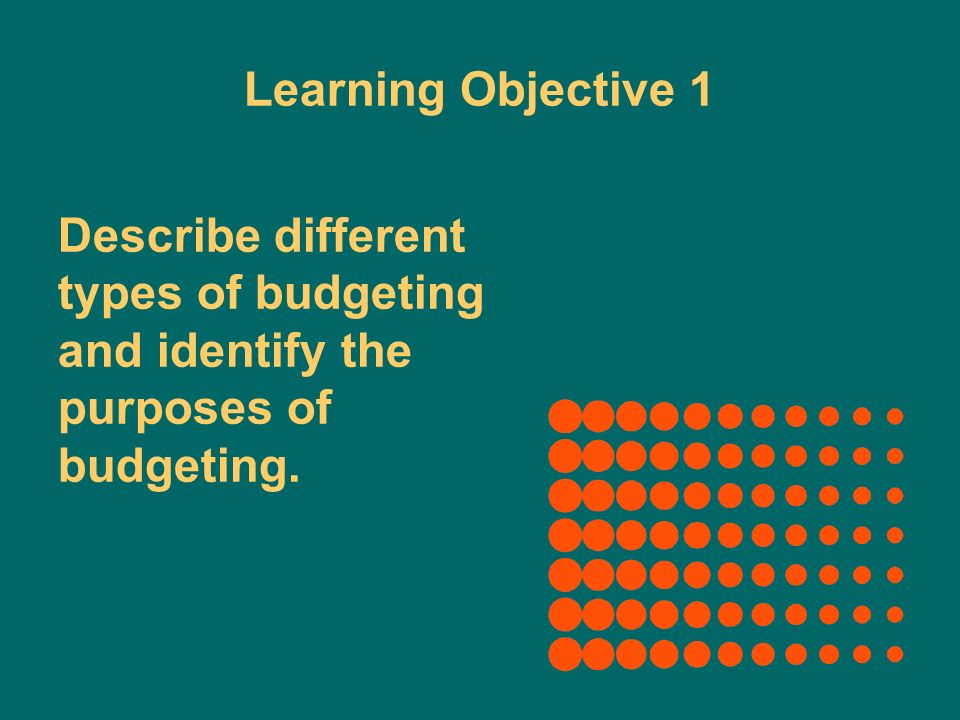 Learning Objective 1

Describe different types of budgeting and identify the purposes of budgeting.